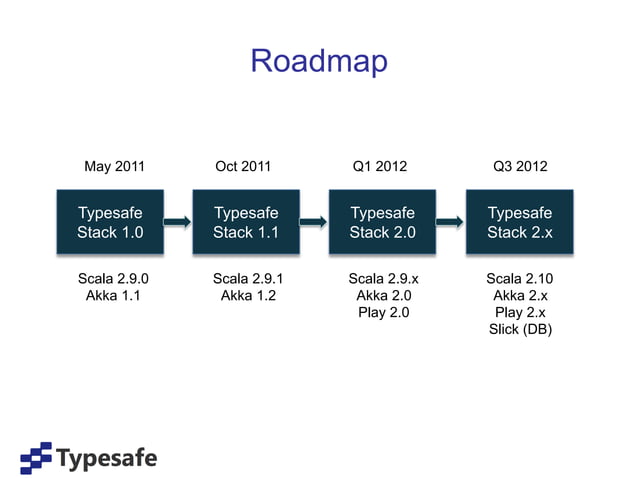 Roadmap

May 2011

Typesafe Stack 1.0

Scala 2.9.0
Akka 1.1

Oct 2011

Typesafe Stack 1.1

Scala 2.9.1
Akka 1.2

Q1 2012

Typesafe Stack 2.0

Scala 2.9.x
Akka 2.0
Play 2.0

Q3 2012

Typesafe Stack 2.x

Scala 2.10
Akka 2.x
Play 2.x
Slick (DB)

Typesafe